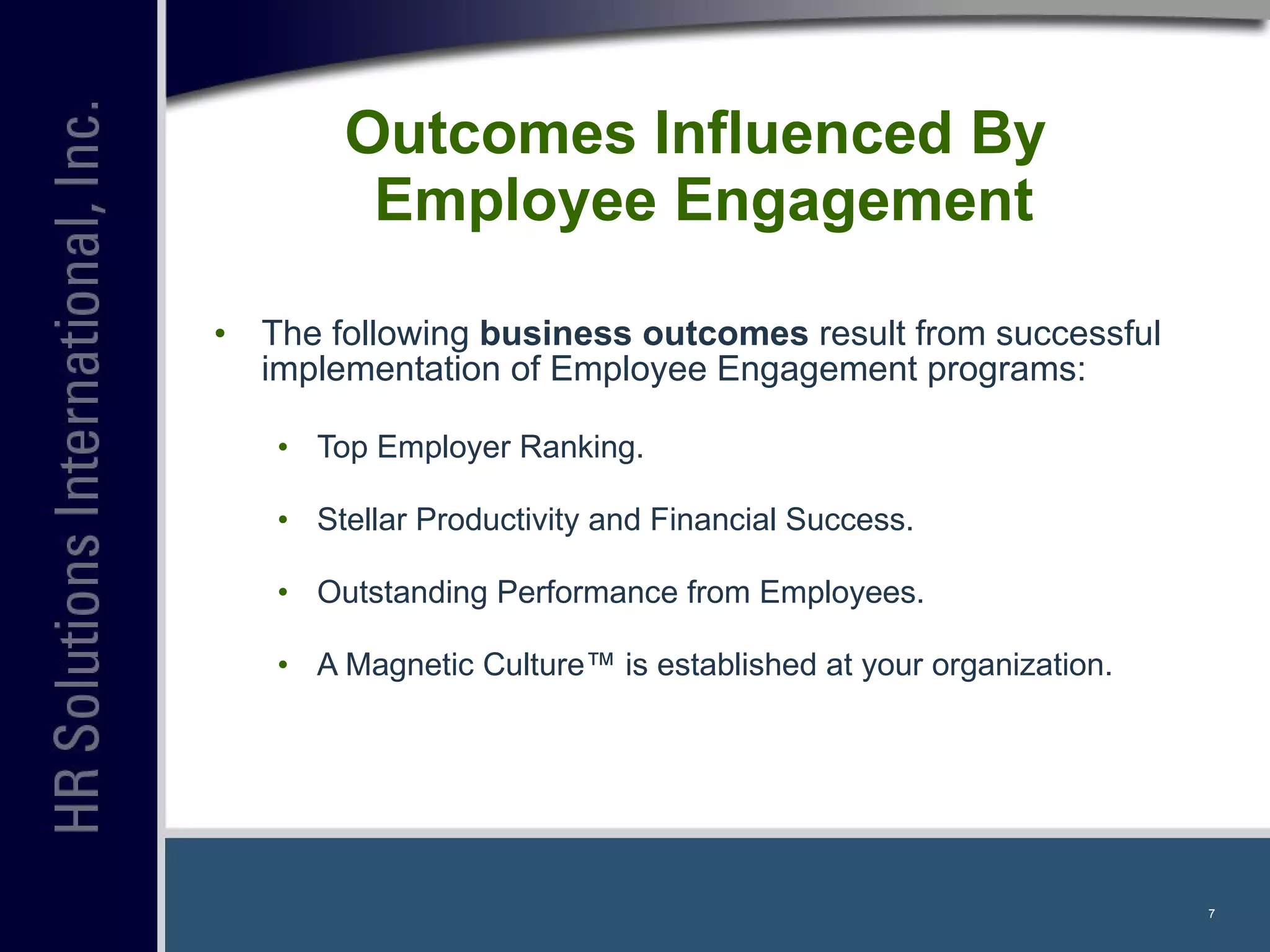 HR Solutions International, Inc.

Outcomes Influenced By Employee Engagement

• The following business outcomes result from successful implementation of Employee Engagement programs:

• Top Employer Ranking.

• Stellar Productivity and Financial Success.

• Outstanding Performance from Employees.

• A Magnetic Culture™ is established at your organization.

7